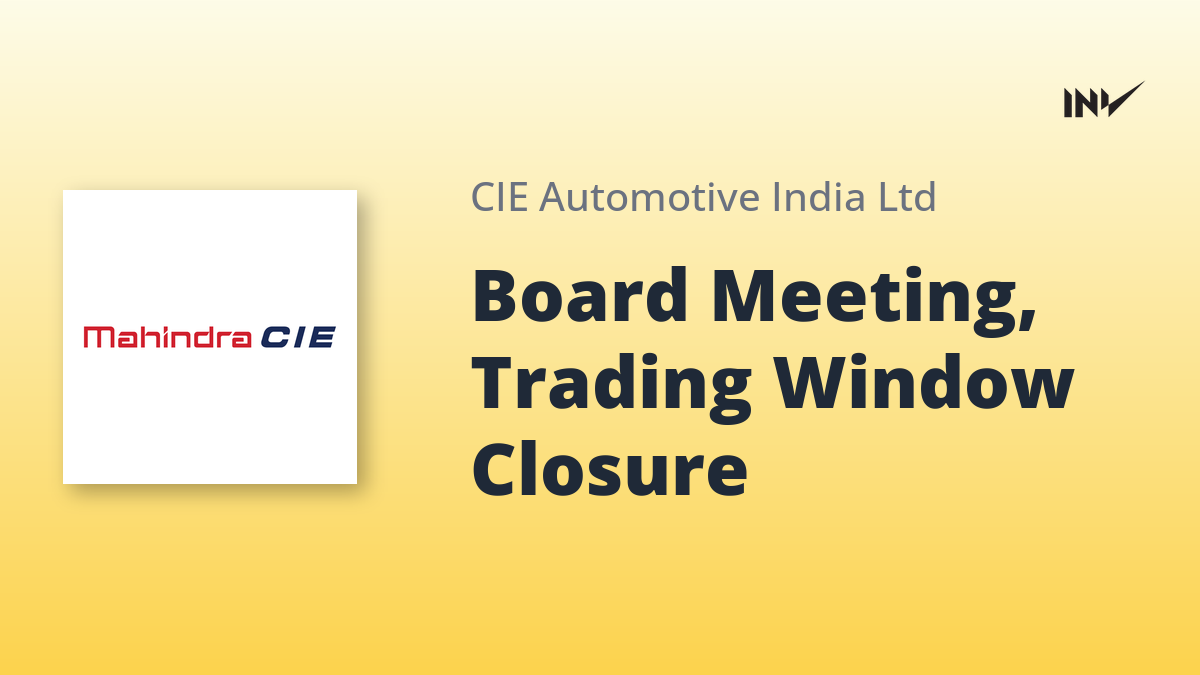 INV

Mahindra CIE

CIE Automotive India Ltd

Board Meeting, Trading Window Closure